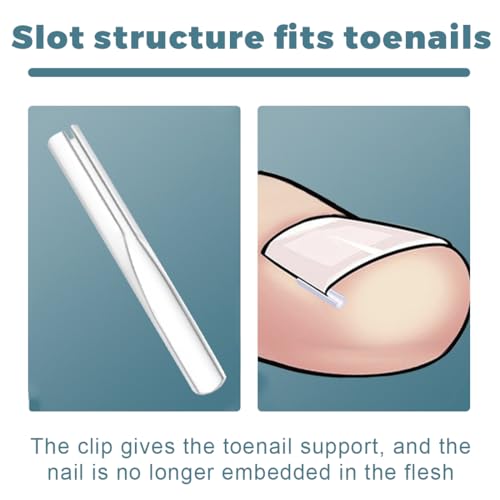 Slot structure fits toenails

The clip gives the toenail support, and the nail is no longer embedded in the flesh